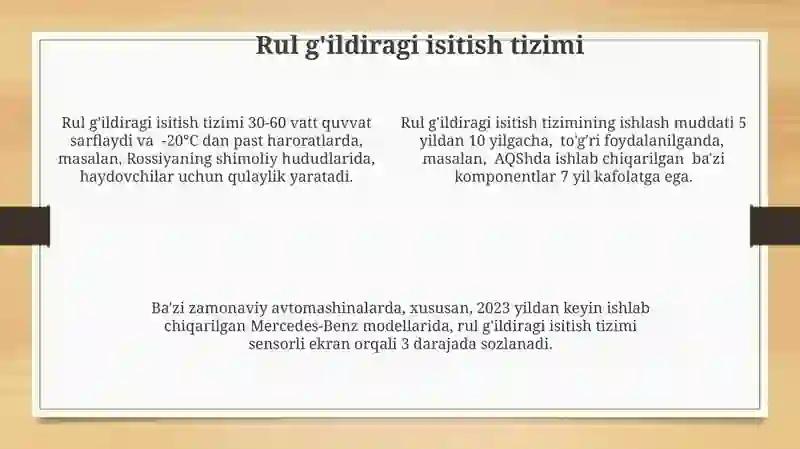 Rul g'ildiragi isitish tizimi

Rul g'ildiragi isitish tizimi 30-60 vatt quvvat sarflaydi va -20°C dan past haroratlarda, masalan, Rossiyaning shimoliy hududlarida, haydovchilar uchun qulaylik yaratadi.

Rul g'ildiragi isitish tizimining ishlash muddati 5 yildan 10 yilgacha, to'g'ri foydalanilganda, masalan, AQShda ishlab chiqarilgan ba'zi komponentlar 7 yil kafolatga ega.

Ba'zi zamonaviy avtomashinalarda, xususan, 2023 yildan keyin ishlab chiqarilgan Mercedes-Benz modellarida, rul g'ildiragi isitish tizimi sensorli ekran orqali 3 darajada sozlanadi.